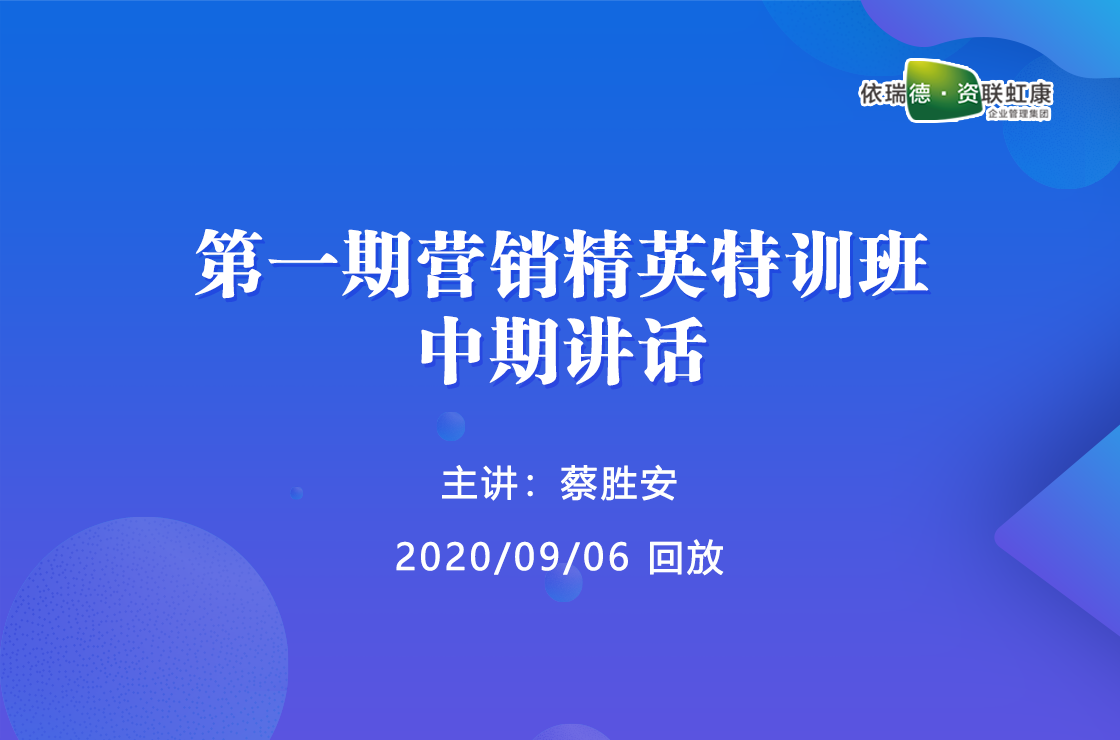 依瑞德 · 资联虹康
企业管理集团

第一期营销精英特训班
中期讲话

主讲：蔡胜安

2020/09/06 回放